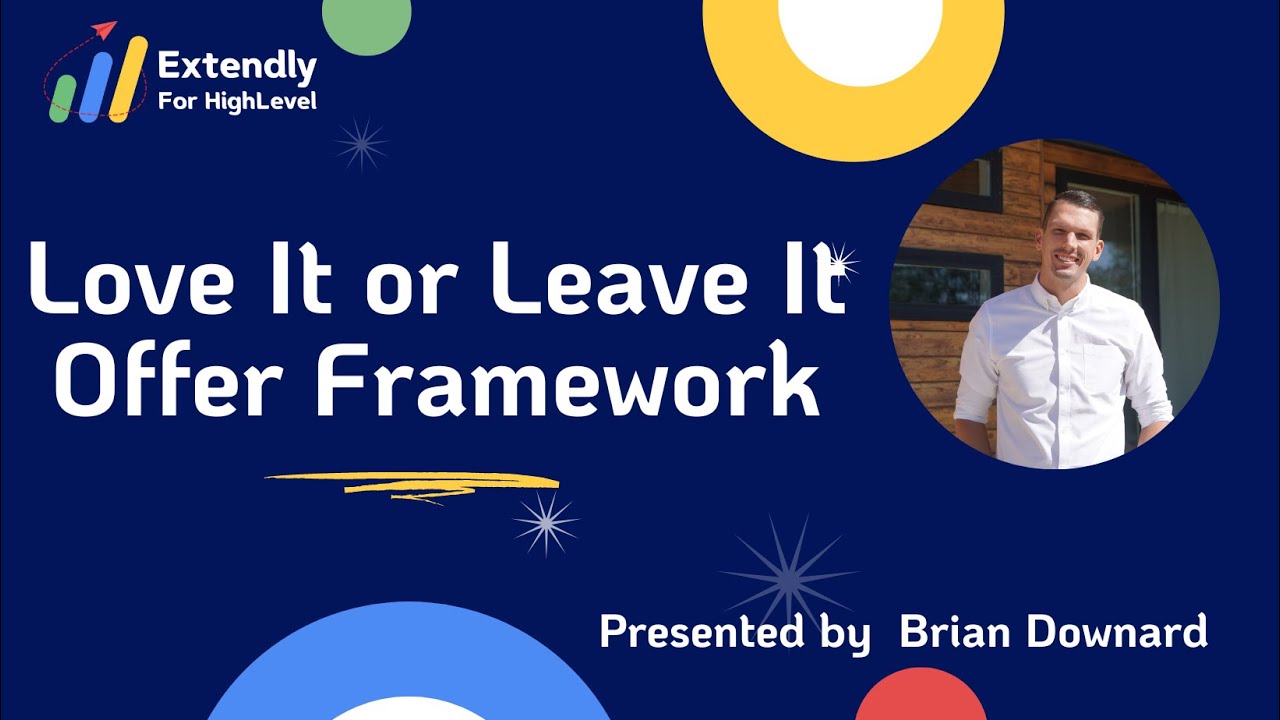 Extendly
For HighLevel

Love It or Leave It Offer Framework

Presented by Brian Downard